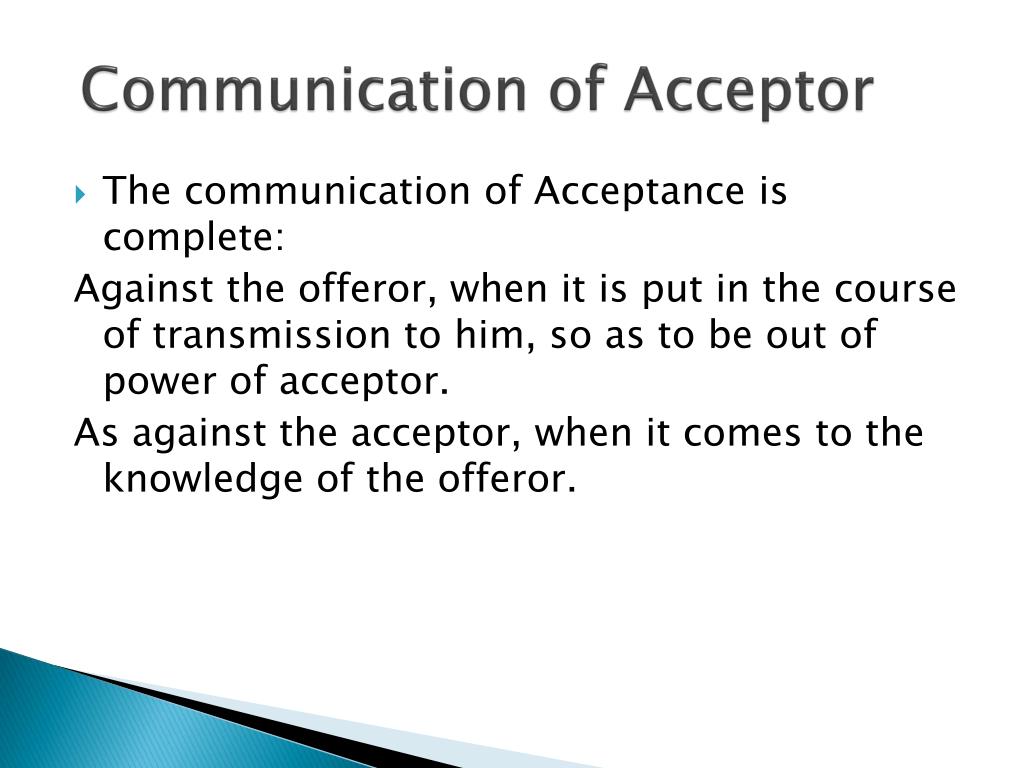 Communication of Acceptor

The communication of Acceptance is complete:

Against the offeror, when it is put in the course of transmission to him, so as to be out of power of acceptor.

As against the acceptor, when it comes to the knowledge of the offeror.